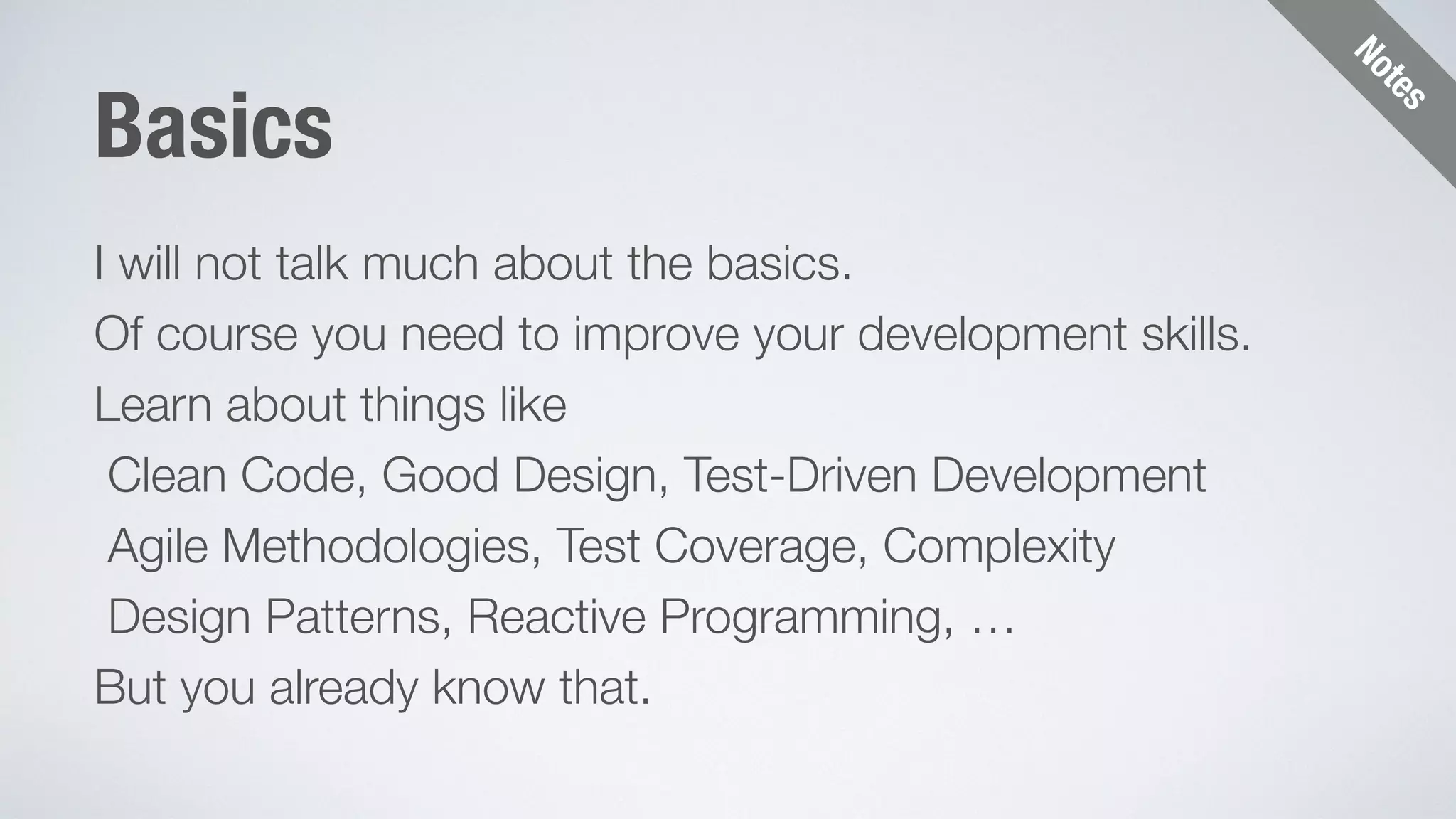 Notes

Basics

I will not talk much about the basics.

Of course you need to improve your development skills.

Learn about things like

Clean Code, Good Design, Test-Driven Development

Agile Methodologies, Test Coverage, Complexity

Design Patterns, Reactive Programming, …

But you already know that.